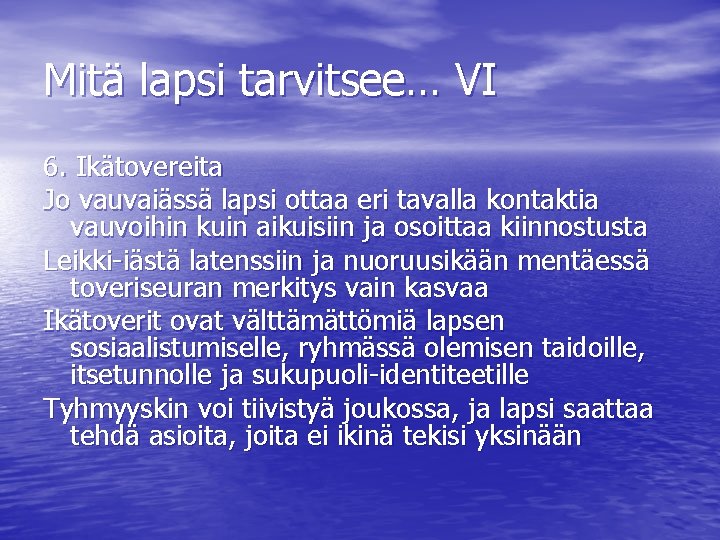 Mitä lapsi tarvitsee… VI

6. Ikätovereita

Jo vauvaiässä lapsi ottaa eri tavalla kontaktia vauvoihin kuin aikuisiin ja osoittaa kiinnostusta

Leikki-iästä latenssiin ja nuoruusikään mentäessä toveriseuran merkitys vain kasvaa

Ikätoverit ovat välttämättömiä lapsen sosiaalistumiselle, ryhmässä olemisen taidoille, itsetunnolle ja sukupuoli-identiteetille

Tyhmyyskin voi tiivistyä joukossa, ja lapsi saattaa tehdä asioita, joita ei ikinä tekisi yksinään